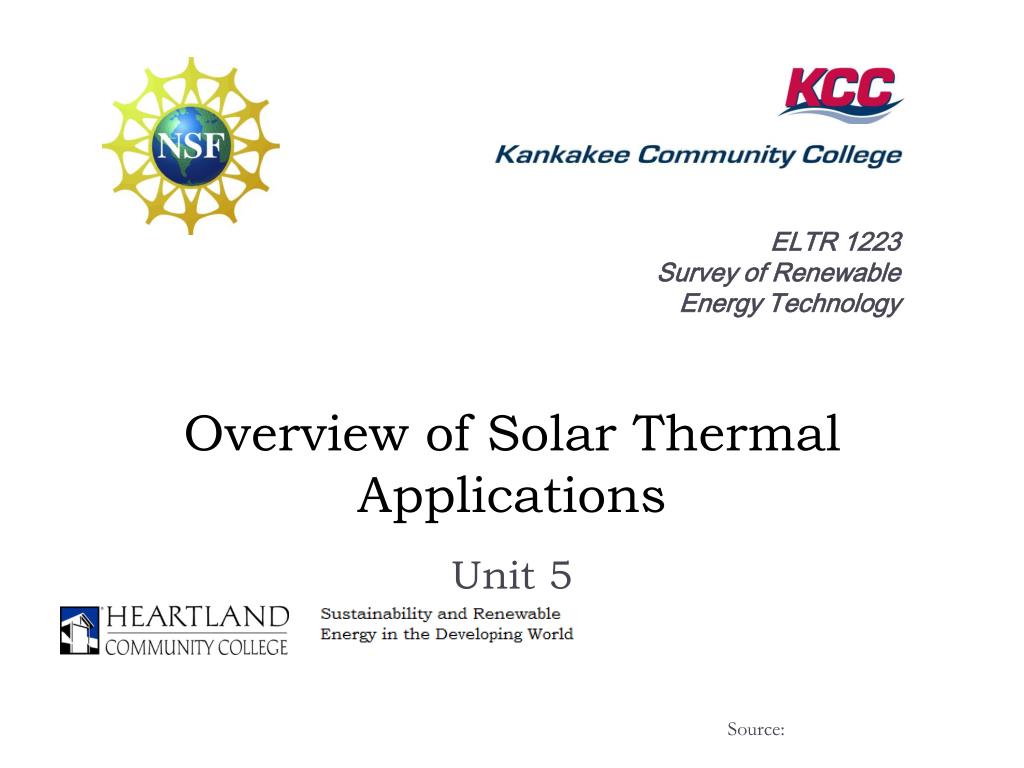 NSF

KCC
Kankakee Community College

ELTR 1223
Survey of Renewable Energy Technology

Overview of Solar Thermal Applications

Unit 5

HEARTLAND COMMUNITY COLLEGE

Sustainability and Renewable Energy in the Developing World

Source: